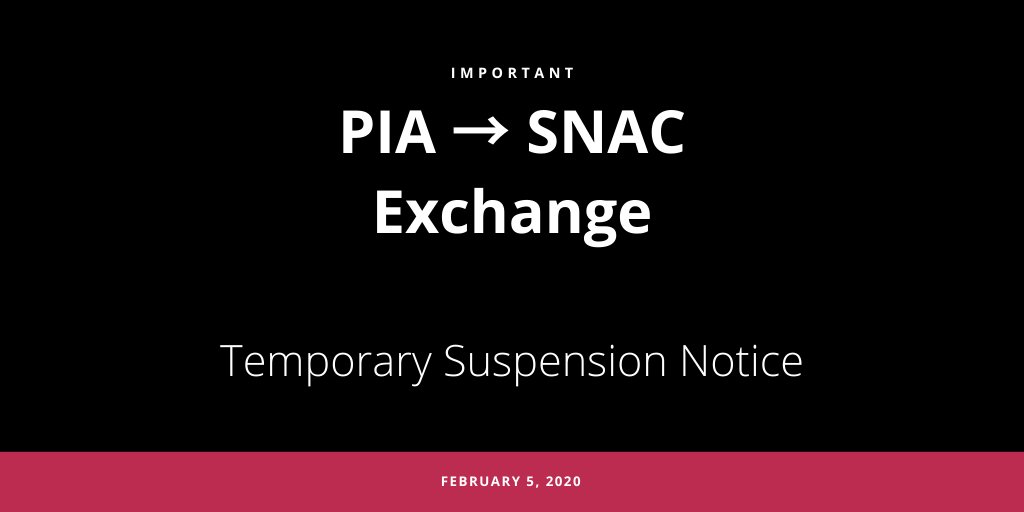 IMPORTANT

PIA → SNAC Exchange

Temporary Suspension Notice

FEBRUARY 5, 2020